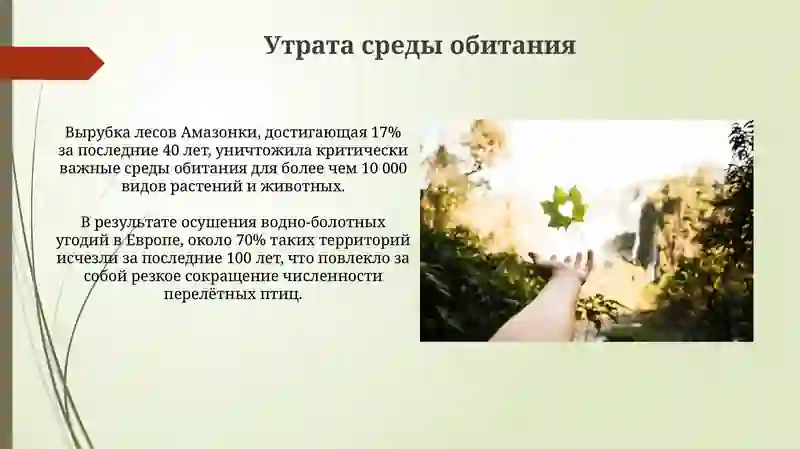 Утрата среды обитания

Вырубка лесов Амазонки, достигающая 17% за последние 40 лет, уничтожила критически важные среды обитания для более чем 10 000 видов растений и животных.

В результате осушения водно-болотных угодий в Европе, около 70% таких территорий исчезли за последние 100 лет, что повлекло за собой резкое сокращение численности перелётных птиц.